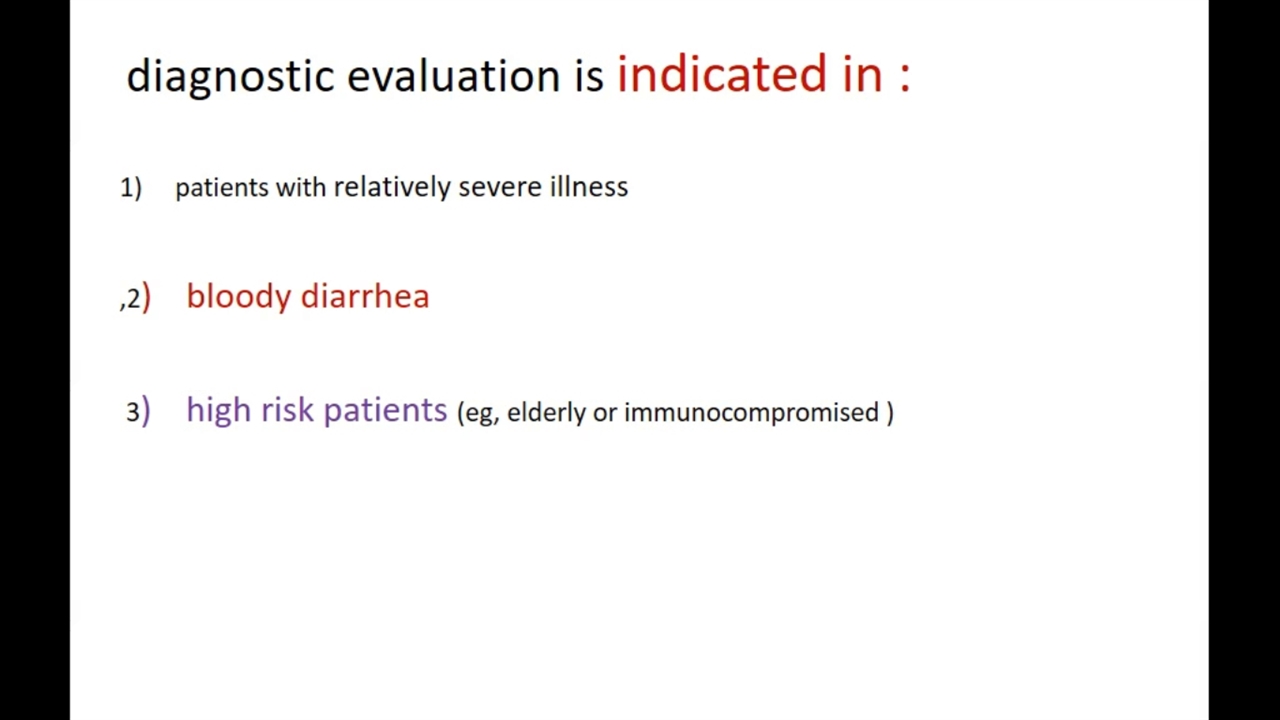 diagnostic evaluation is indicated in :

1) patients with relatively severe illness

,2) bloody diarrhea

3) high risk patients (eg, elderly or immunocompromised )